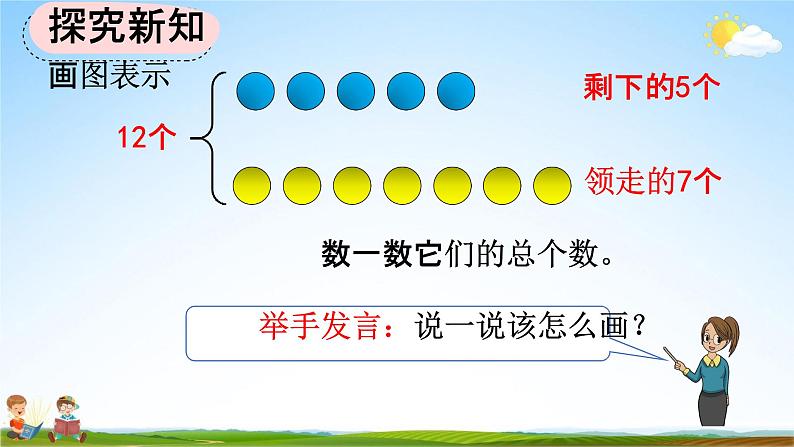 探究新知

画图表示

12个

剩下的5个

领走的7个

数一数它们的总个数。

举手发言：说一说该怎么画？